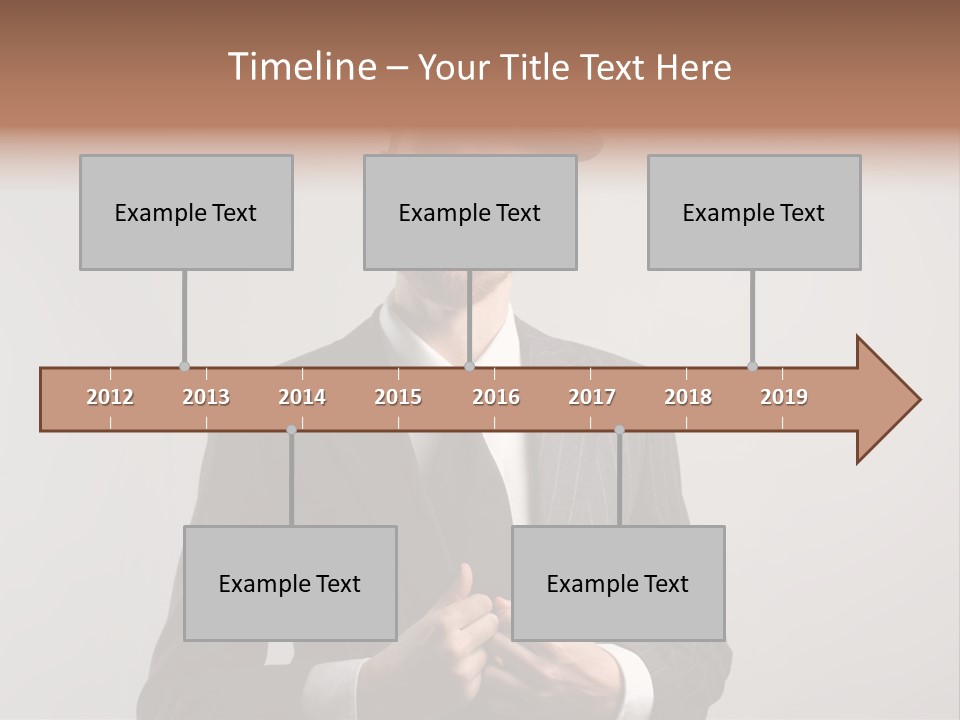 Timeline – Your Title Text Here

Example Text

Example Text

Example Text

2012 2013 2014 2015 2016 2017 2018 2019

Example Text

Example Text